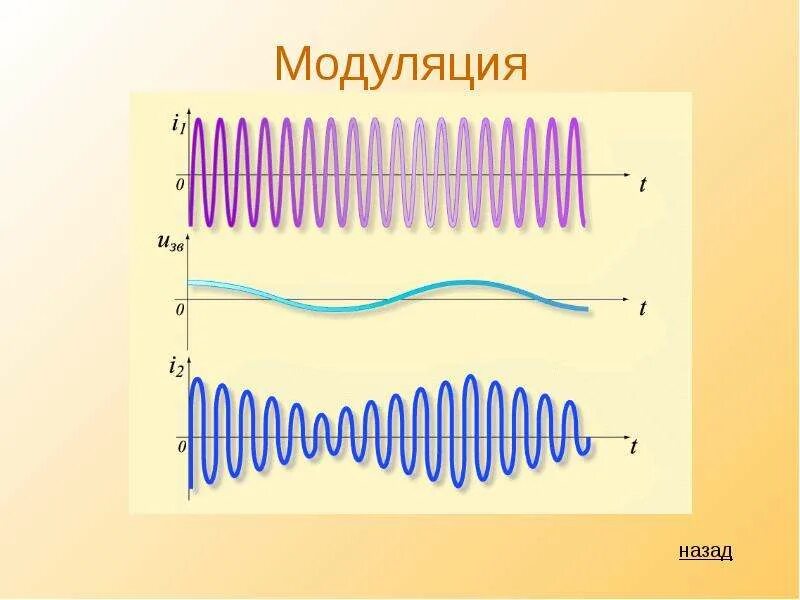 Модуляция

$i_1$

0

$t$

$u_{зв}$

0

$t$

$i_2$

0

$t$

назад